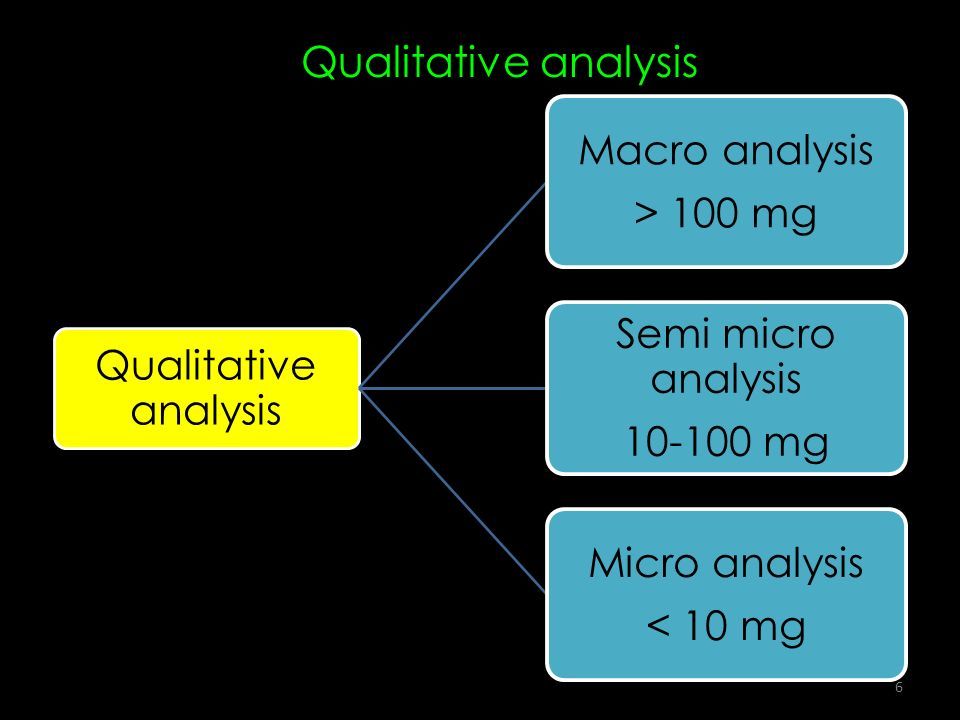 Qualitative analysis

Qualitative analysis

Macro analysis

> 100 mg

Semi micro analysis

10-100 mg

Micro analysis

< 10 mg

6